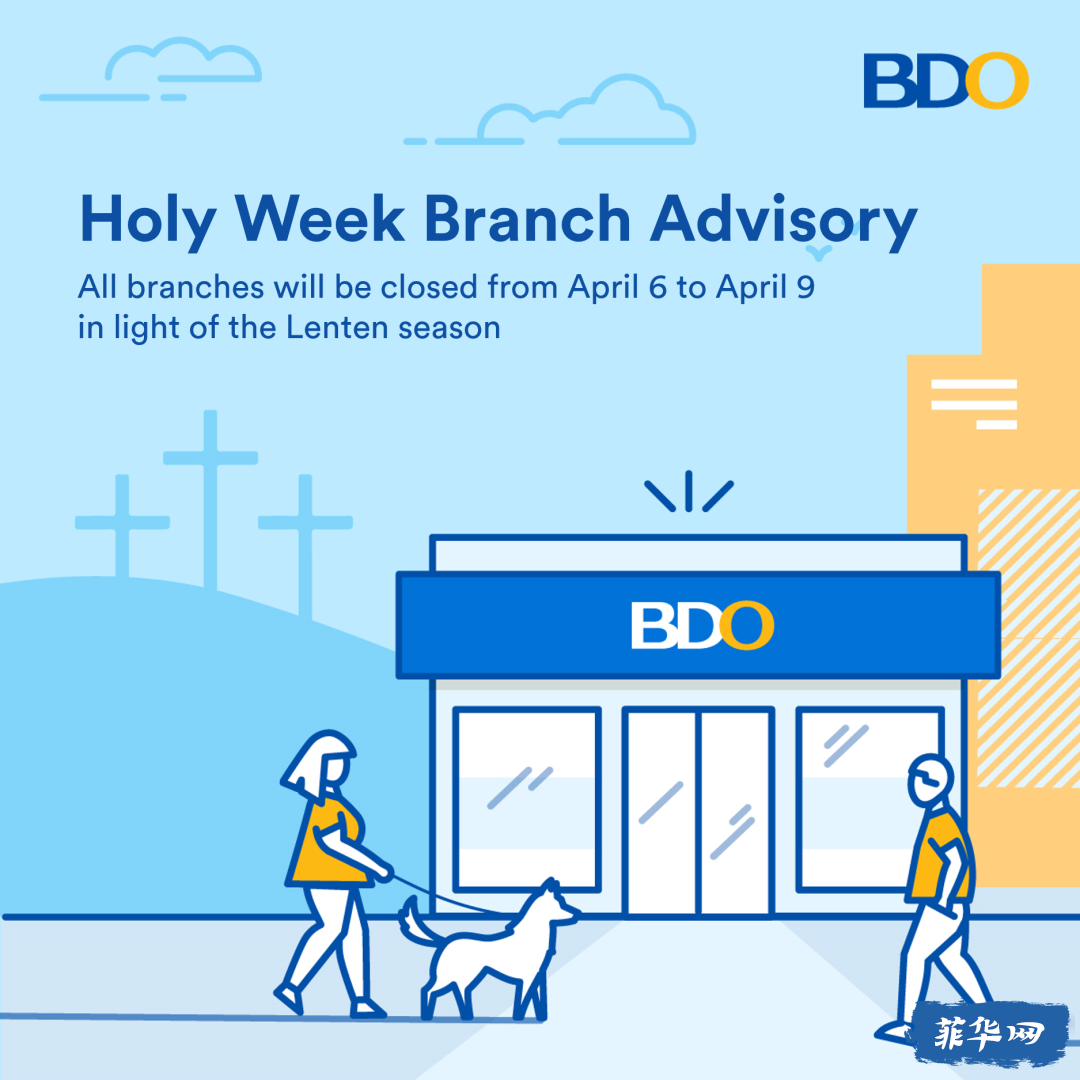 BDO

Holy Week Branch Advisory

All branches will be closed from April 6 to April 9 in light of the Lenten season

BDO

菲华网